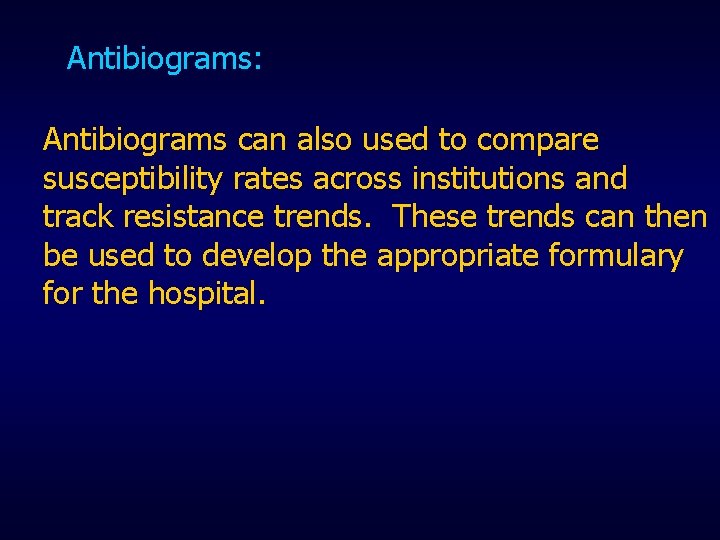 Antibiograms:

Antibiograms can also used to compare susceptibility rates across institutions and track resistance trends. These trends can then be used to develop the appropriate formulary for the hospital.